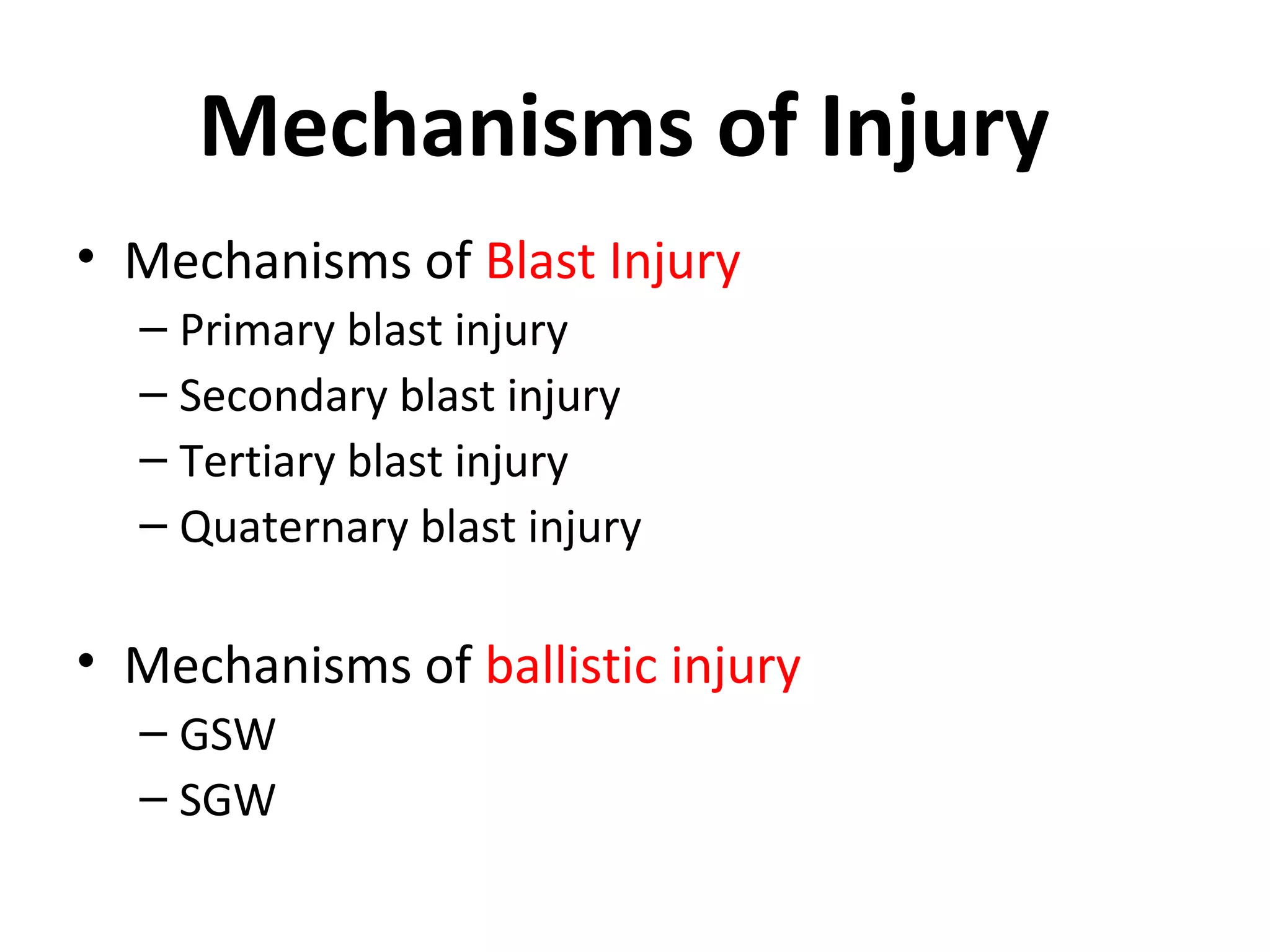 Mechanisms of Injury

• Mechanisms of Blast Injury
– Primary blast injury
– Secondary blast injury
– Tertiary blast injury
– Quaternary blast injury

• Mechanisms of ballistic injury
– GSW
– SGW